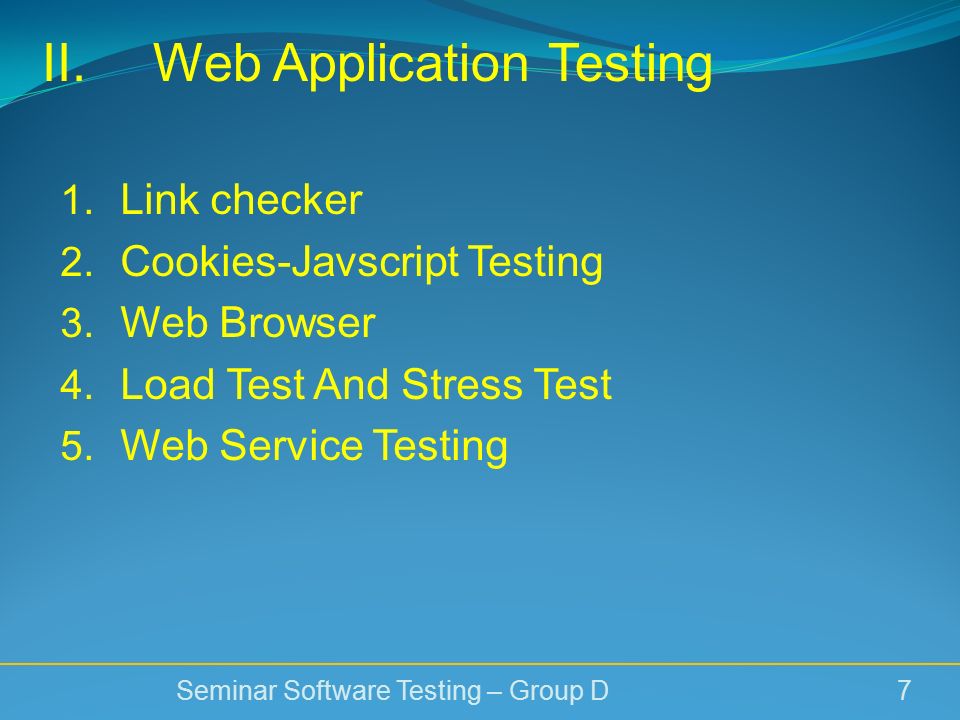 II. Web Application Testing

1. Link checker
2. Cookies-Javscript Testing
3. Web Browser
4. Load Test And Stress Test
5. Web Service Testing

Seminar Software Testing – Group D 7